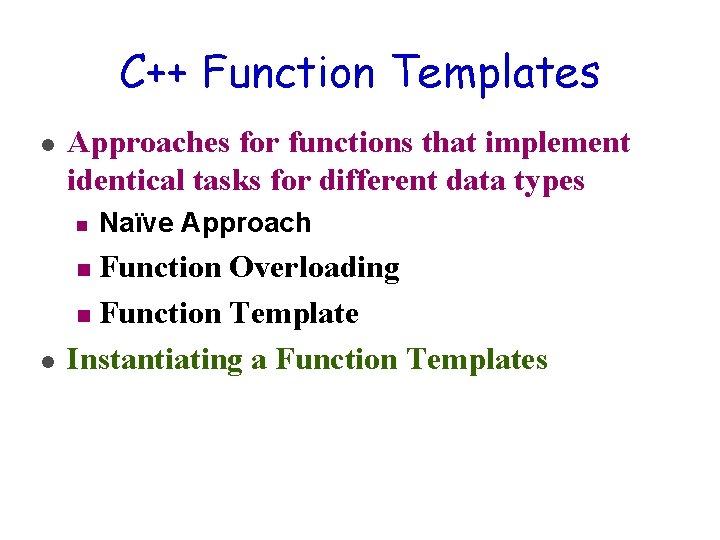 C++ Function Templates

- Approaches for functions that implement identical tasks for different data types
  - Naïve Approach
  - Function Overloading
  - Function Template
- Instantiating a Function Templates